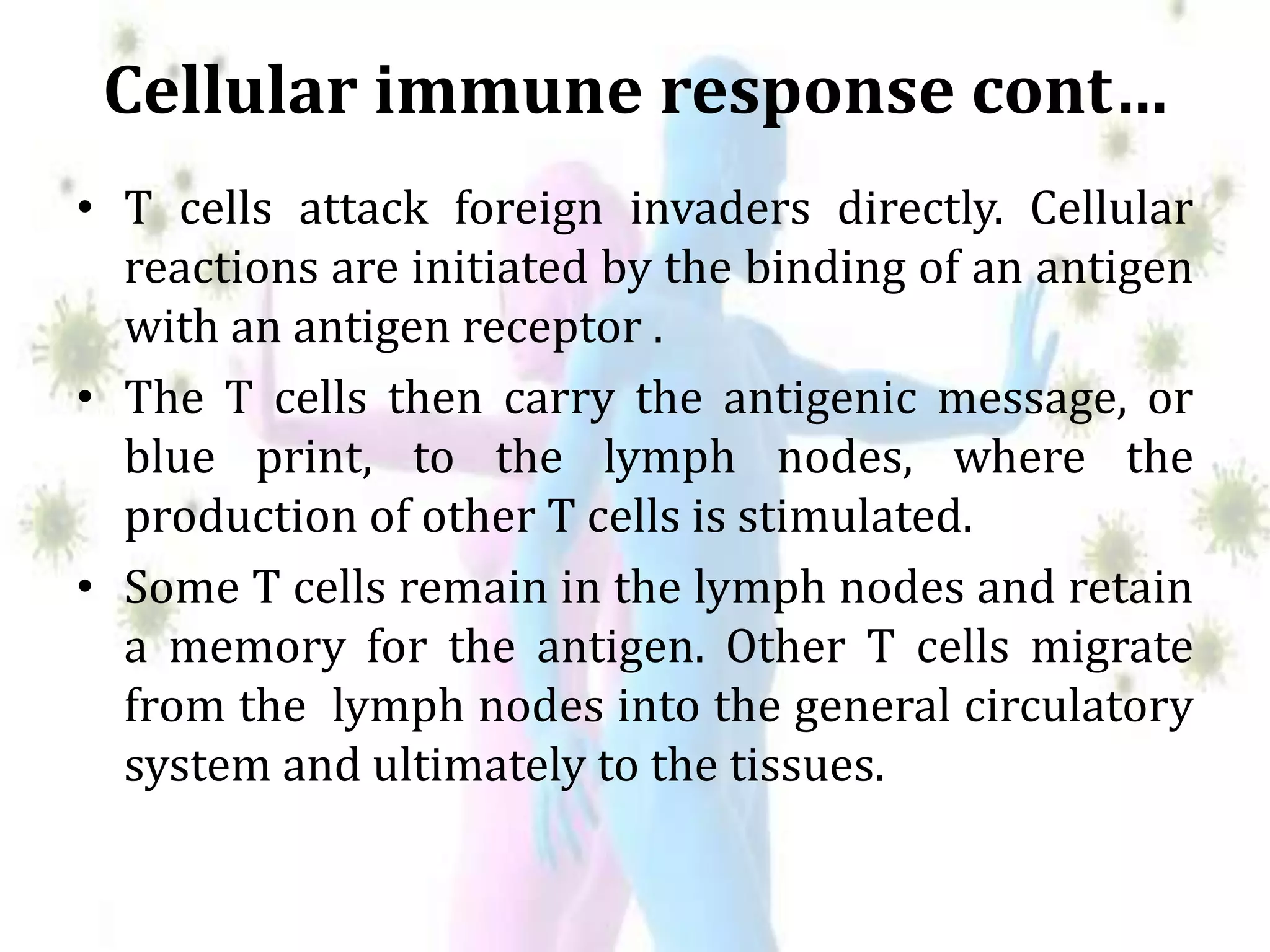 Cellular immune response cont…

• T cells attack foreign invaders directly. Cellular reactions are initiated by the binding of an antigen with an antigen receptor .

• The T cells then carry the antigenic message, or blue print, to the lymph nodes, where the production of other T cells is stimulated.

• Some T cells remain in the lymph nodes and retain a memory for the antigen. Other T cells migrate from the lymph nodes into the general circulatory system and ultimately to the tissues.